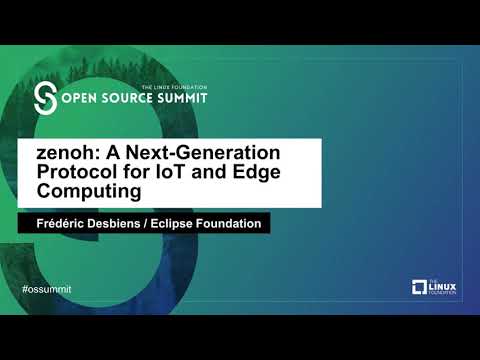 THE LINUX FOUNDATION
OPEN SOURCE SUMMIT

zenoh: A Next-Generation Protocol for IoT and Edge Computing

Frédéric Desbiens / Eclipse Foundation

#ossummit

THE LINUX FOUNDATION